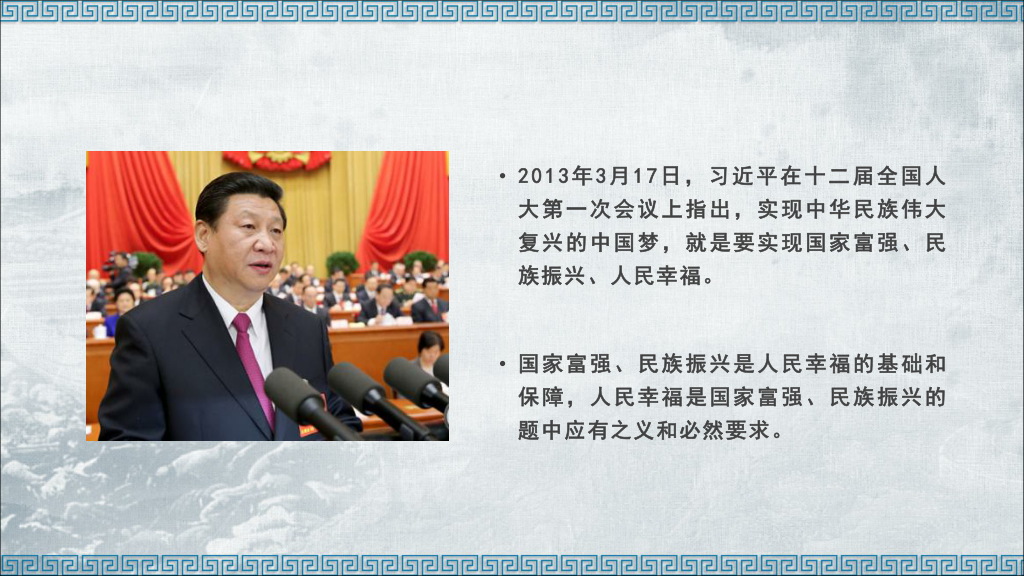 • 2013年3月17日，习近平在十二届全国人大第一次会议上指出，实现中华民族伟大复兴的中国梦，就是要实现国家富强、民族振兴、人民幸福。

• 国家富强、民族振兴是人民幸福的基础和保障，人民幸福是国家富强、民族振兴的题中应有之义和必然要求。